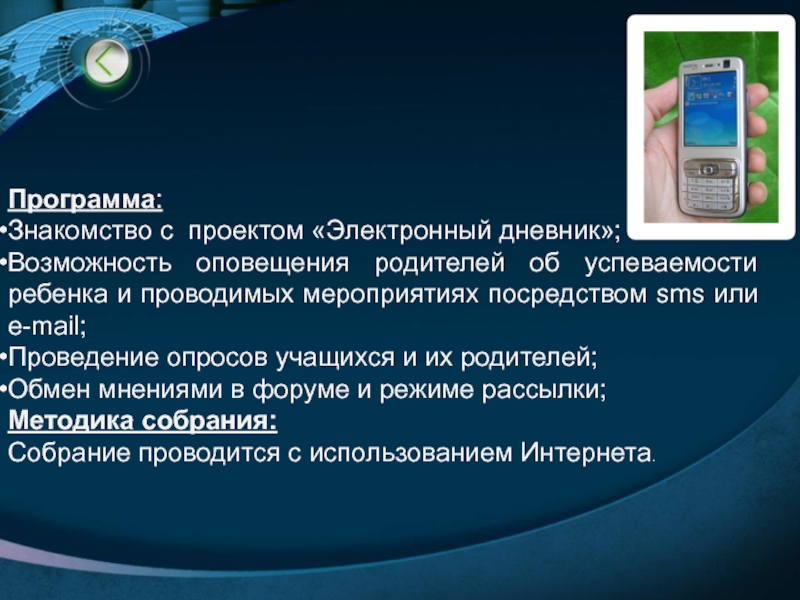 Программа:
•Знакомство с проектом «Электронный дневник»;
•Возможность оповещения родителей об успеваемости ребенка и проводимых мероприятиях посредством sms или e-mail;
•Проведение опросов учащихся и их родителей;
•Обмен мнениями в форуме и режиме рассылки;
Методика собрания:
Собрание проводится с использованием Интернета.